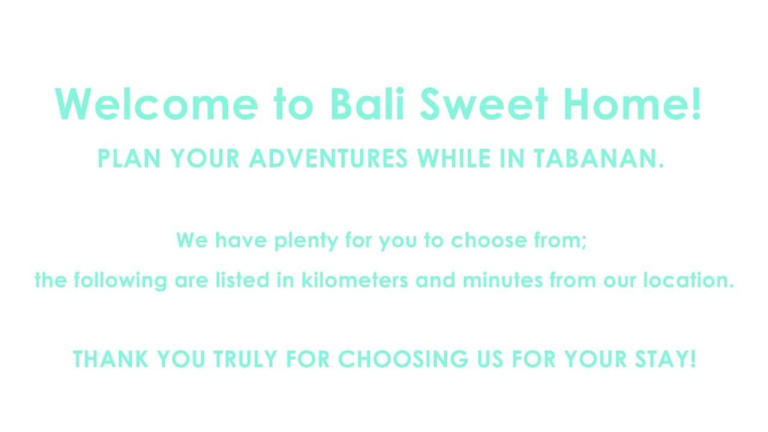 Welcome to Bali Sweet Home!

PLAN YOUR ADVENTURES WHILE IN TABANAN.

We have plenty for you to choose from;
the following are listed in kilometers and minutes from our location.

THANK YOU TRULY FOR CHOOSING US FOR YOUR STAY!